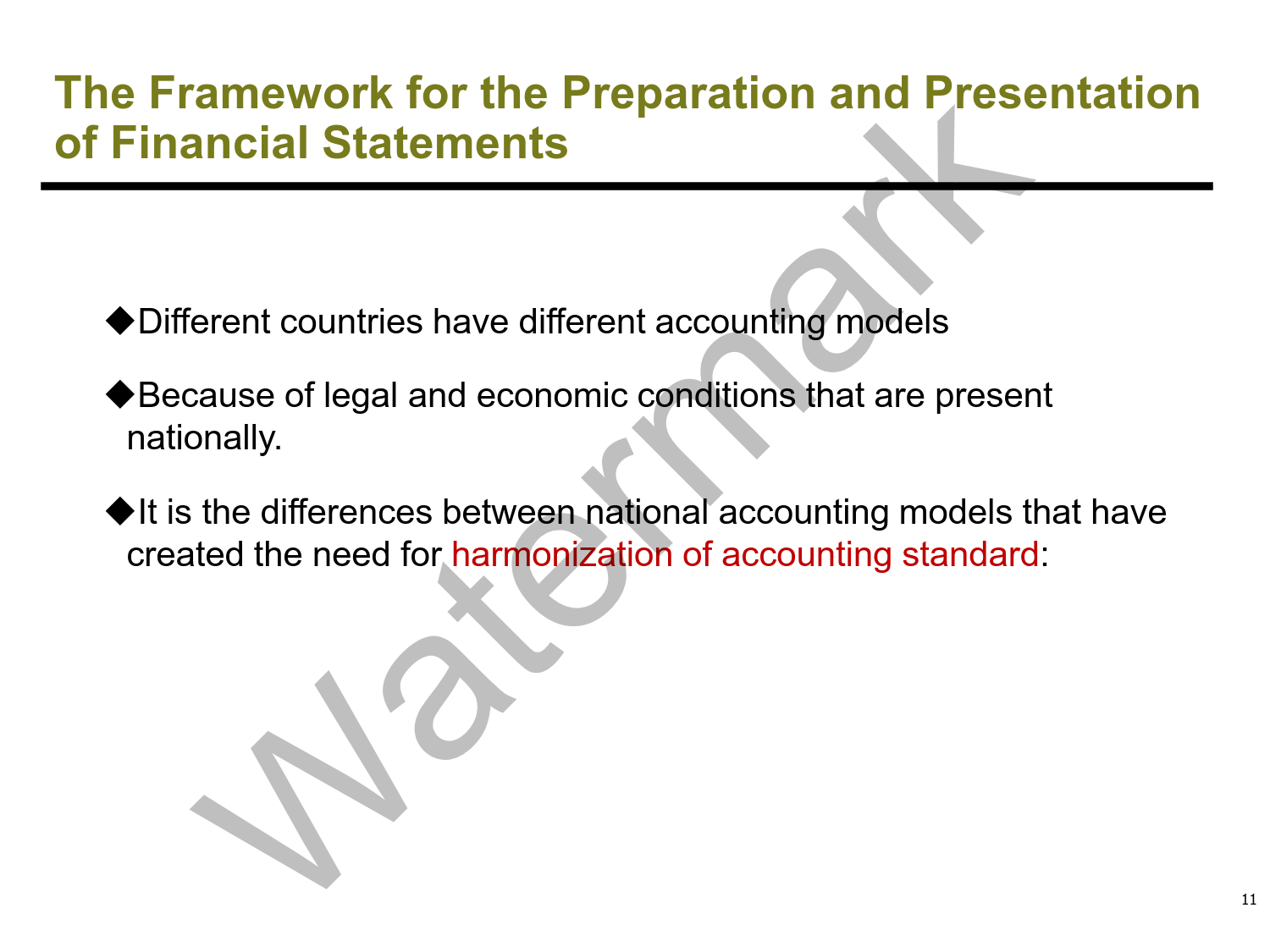 The Framework for the Preparation and Presentation of Financial Statements

◆Different countries have different accounting models

◆Because of legal and economic conditions that are present nationally.

◆It is the differences between national accounting models that have created the need for harmonization of accounting standard:

Watermark

11